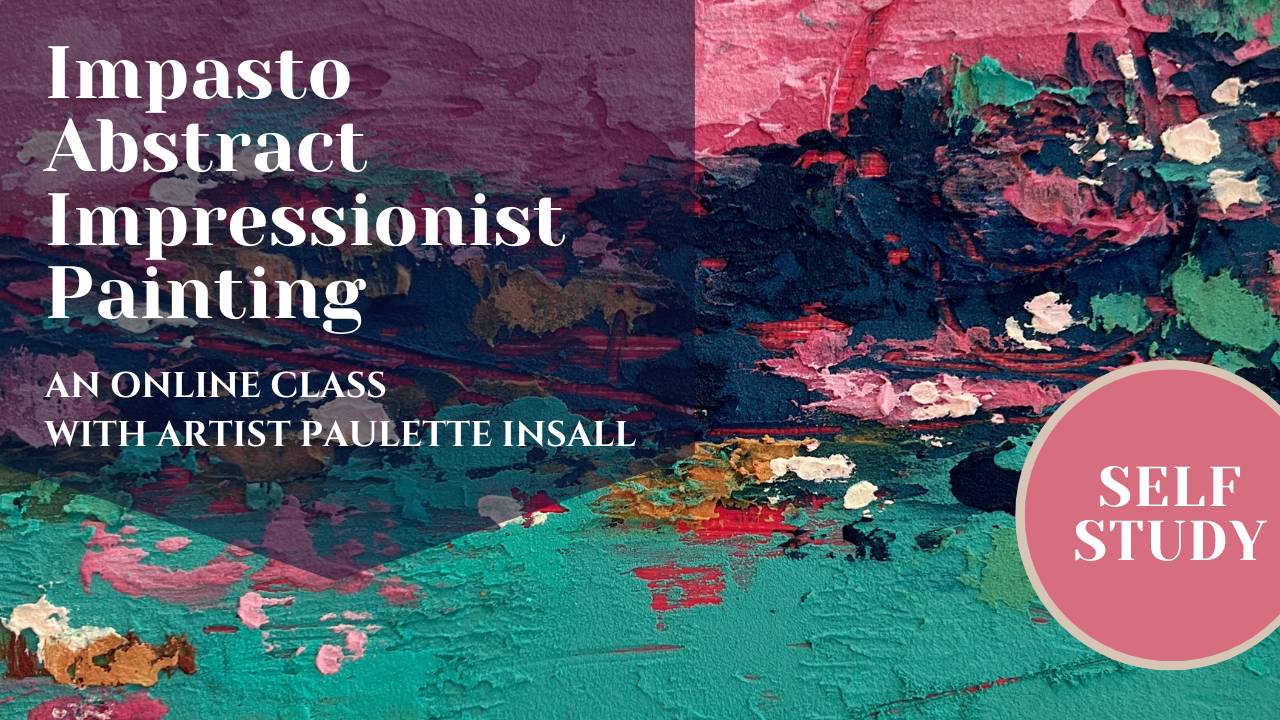 Impasto Abstract Impressionist Painting

AN ONLINE CLASS WITH ARTIST PAULETTE INSALL

SELF STUDY